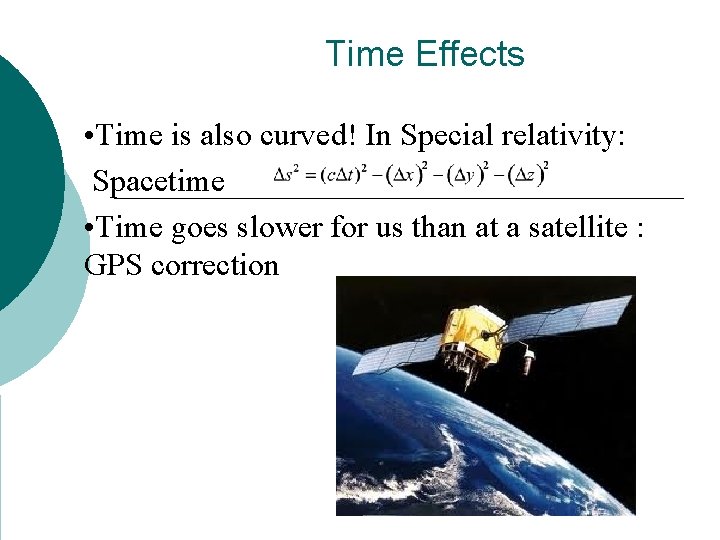 Time Effects

•Time is also curved! In Special relativity:
Spacetime $\Delta s^2 = (c\Delta t)^2 - (\Delta x)^2 - (\Delta y)^2 - (\Delta z)^2$

•Time goes slower for us than at a satellite : GPS correction